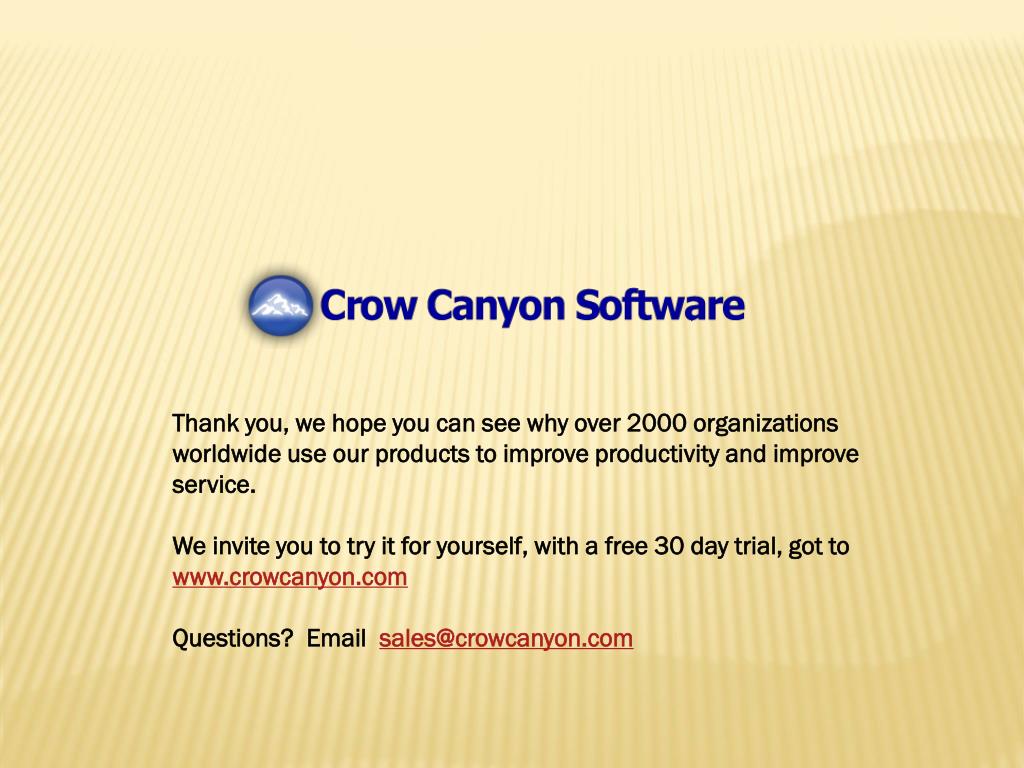 Crow Canyon Software

Thank you, we hope you can see why over 2000 organizations worldwide use our products to improve productivity and improve service.

We invite you to try it for yourself, with a free 30 day trial, got to www.crowcanyon.com

Questions? Email sales@crowcanyon.com